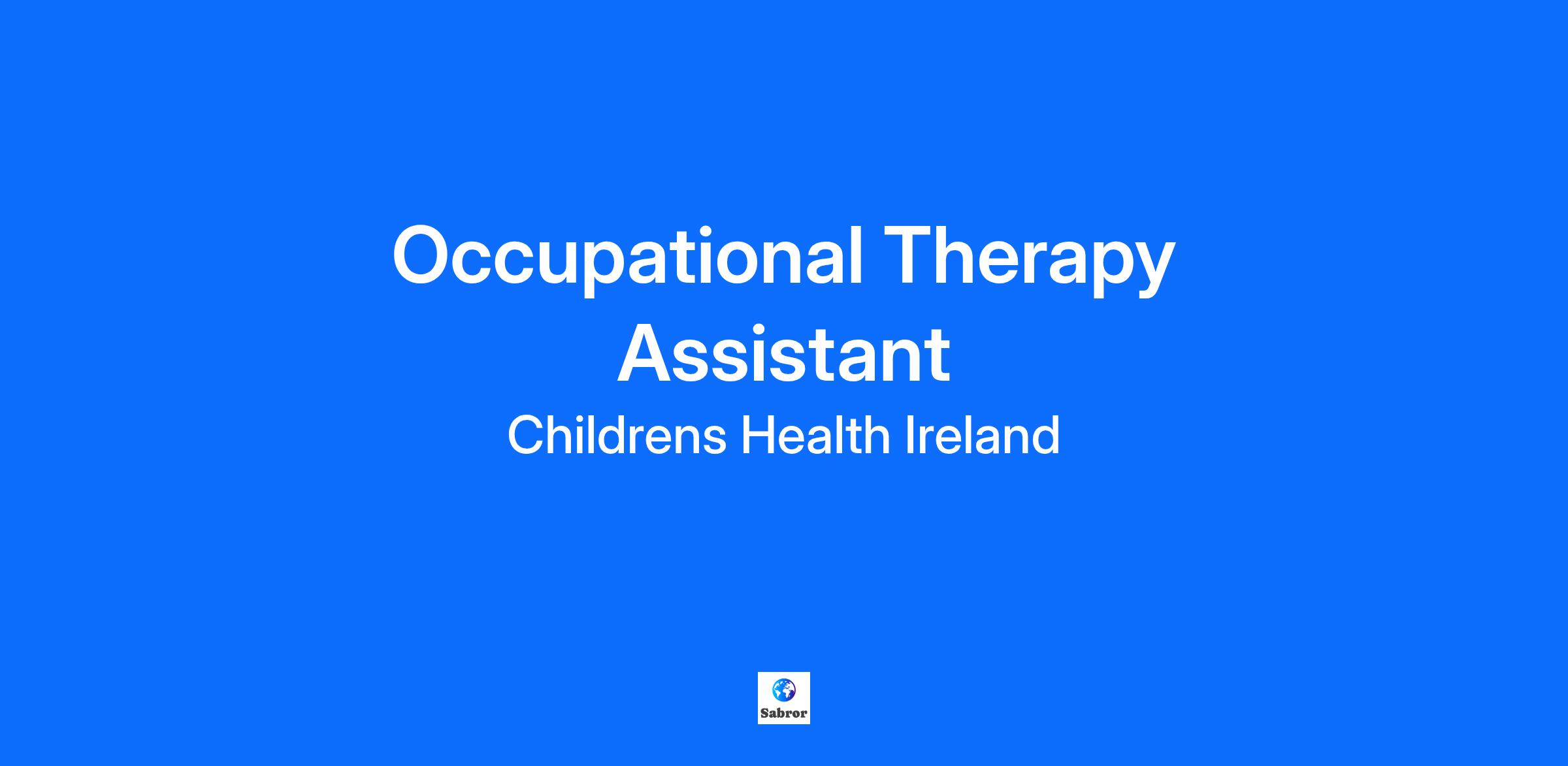 Occupational Therapy Assistant

Childrens Health Ireland

Sabror